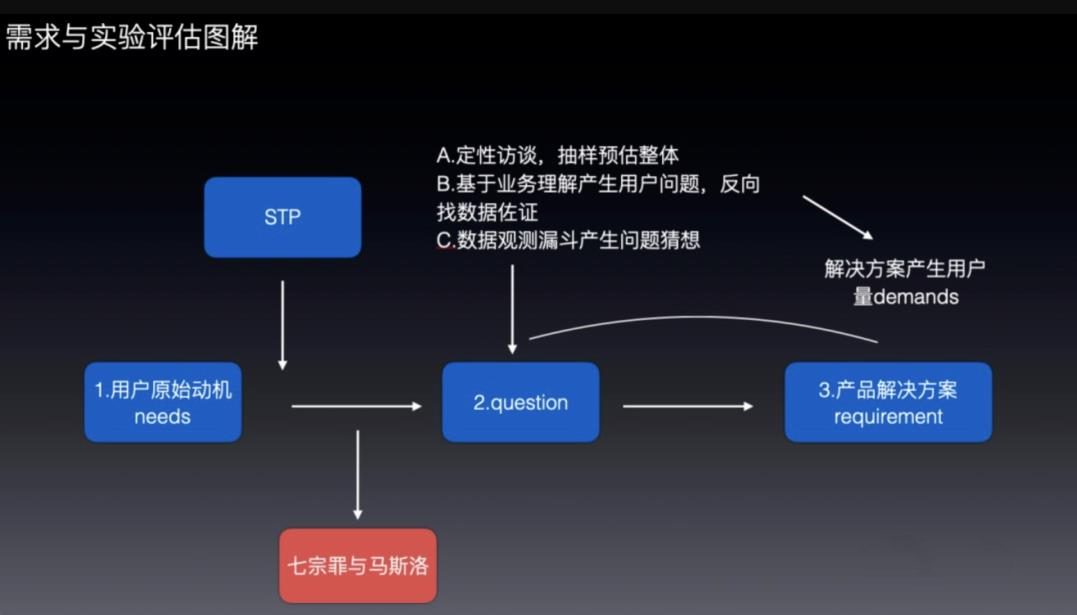 需求与实验评估图解

STP

A.定性访谈，抽样预估整体
B.基于业务理解产生用户问题，反向找数据佐证
C.数据观测漏斗产生问题猜想

解决方案产生用户量demands

1.用户原始动机
needs

2.question

3.产品解决方案
requirement

七宗罪与马斯洛